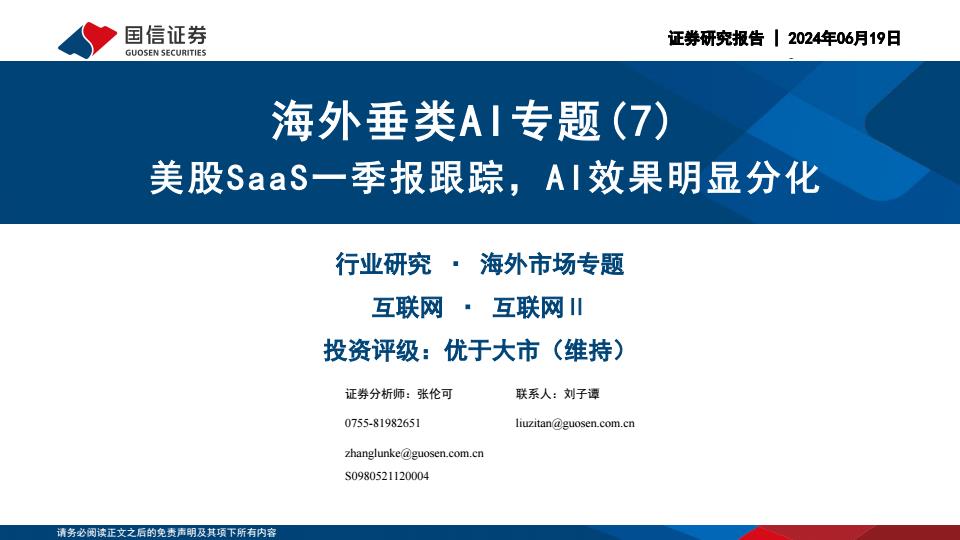 国信证券
GUOSEN SECURITIES

证券研究报告 | 2024年06月19日

海外垂类AI专题(7)
美股SaaS一季报跟踪，AI效果明显分化

行业研究 · 海外市场专题

互联网 · 互联网II

投资评级：优于大市（维持）

证券分析师：张伦可
0755-81982651
zhanglunke@guosen.com.cn
S0980521120004

联系人：刘子谭
liuzitan@guosen.com.cn

请务必阅读正文之后的免责声明及其项下所有内容